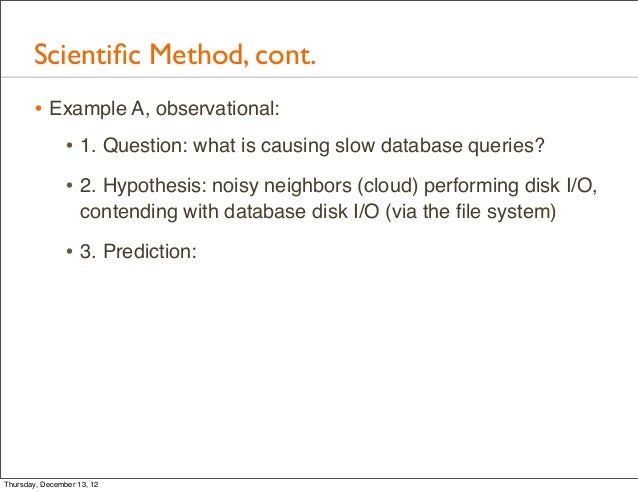 Scientific Method, cont.

• Example A, observational:

• 1. Question: what is causing slow database queries?

• 2. Hypothesis: noisy neighbors (cloud) performing disk I/O, contending with database disk I/O (via the file system)

• 3. Prediction:

Thursday, December 13, 12